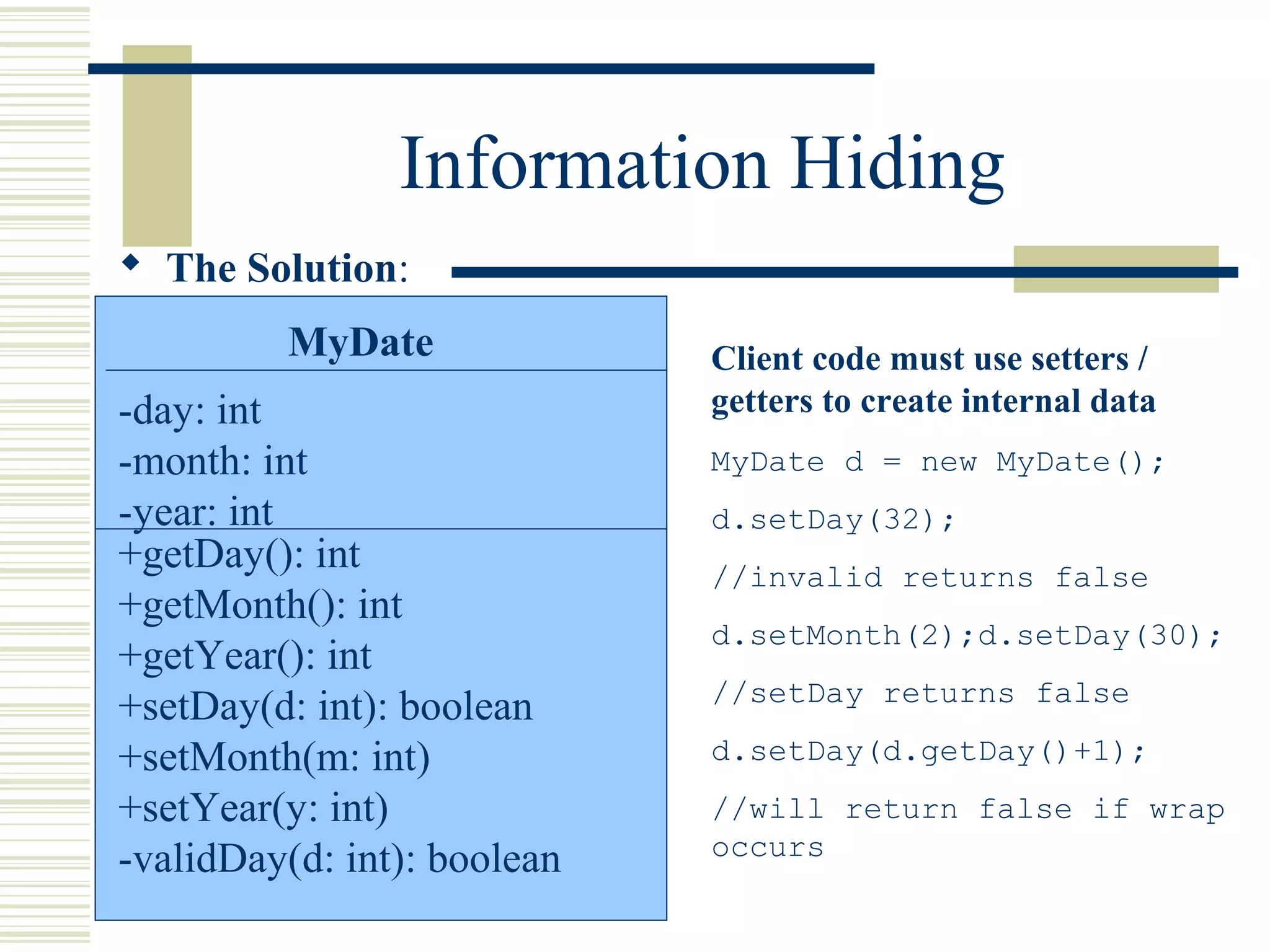 Information Hiding

The Solution:

MyDate

-day: int
-month: int
-year: int

+getDay(): int
+getMonth(): int
+getYear(): int
+setDay(d: int): boolean
+setMonth(m: int)
+setYear(y: int)
-validDay(d: int): boolean

Client code must use setters / getters to create internal data

MyDate d = new MyDate();

d.setDay(32);

//invalid returns false

d.setMonth(2);d.setDay(30);

//setDay returns false

d.setDay(d.getDay()+1);

//will return false if wrap occurs